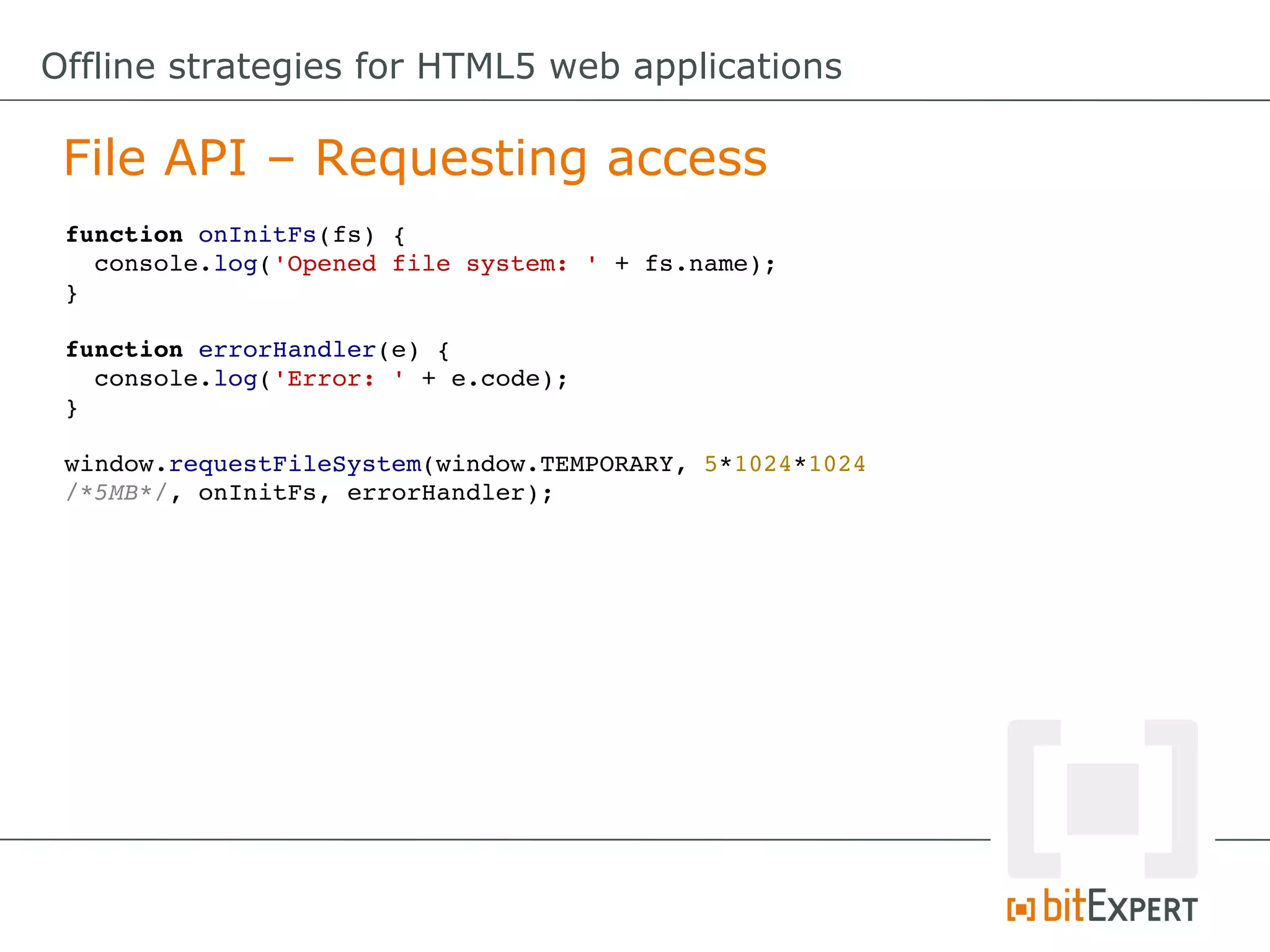 Offline strategies for HTML5 web applications

File API – Requesting access

function onInitFs(fs) {
  console.log('Opened file system: ' + fs.name);
}

function errorHandler(e) {
  console.log('Error: ' + e.code);
}

window.requestFileSystem(window.TEMPORARY, 5*1024*1024 /*5MB*/, onInitFs, errorHandler);

bitEXPERT